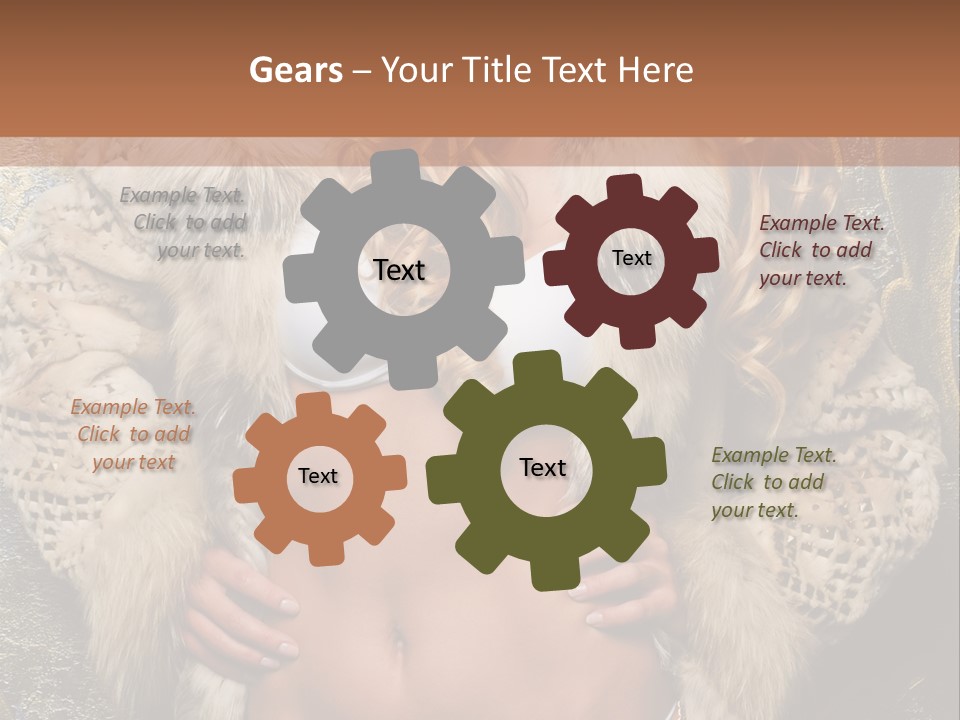 Gears – Your Title Text Here

Example Text. Click to add your text.

Text

Text

Example Text. Click to add your text.

Example Text. Click to add your text

Text

Text

Example Text. Click to add your text.